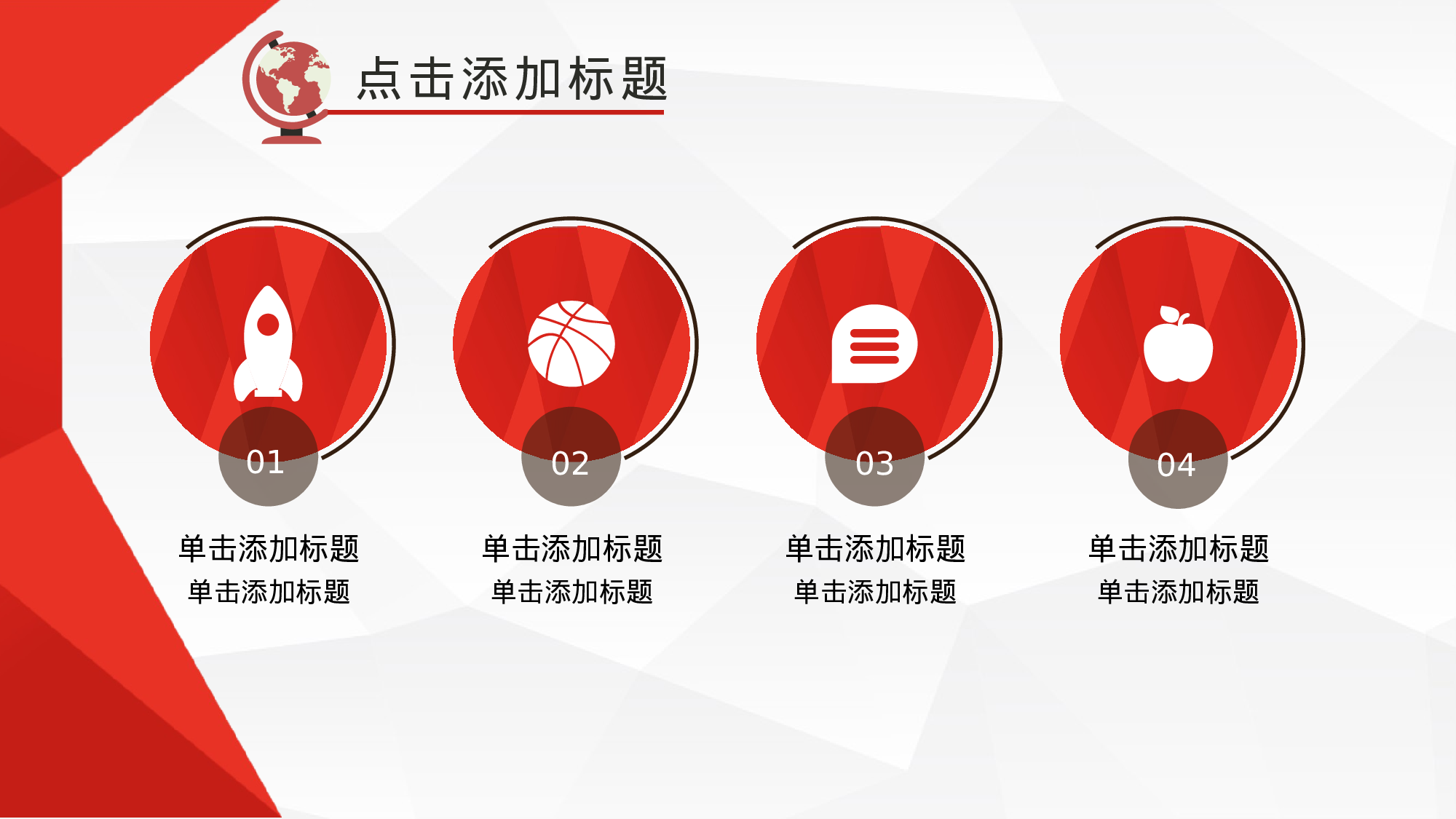 点击添加标题

01

单击添加标题
单击添加标题

02

单击添加标题
单击添加标题

03

单击添加标题
单击添加标题

04

单击添加标题
单击添加标题